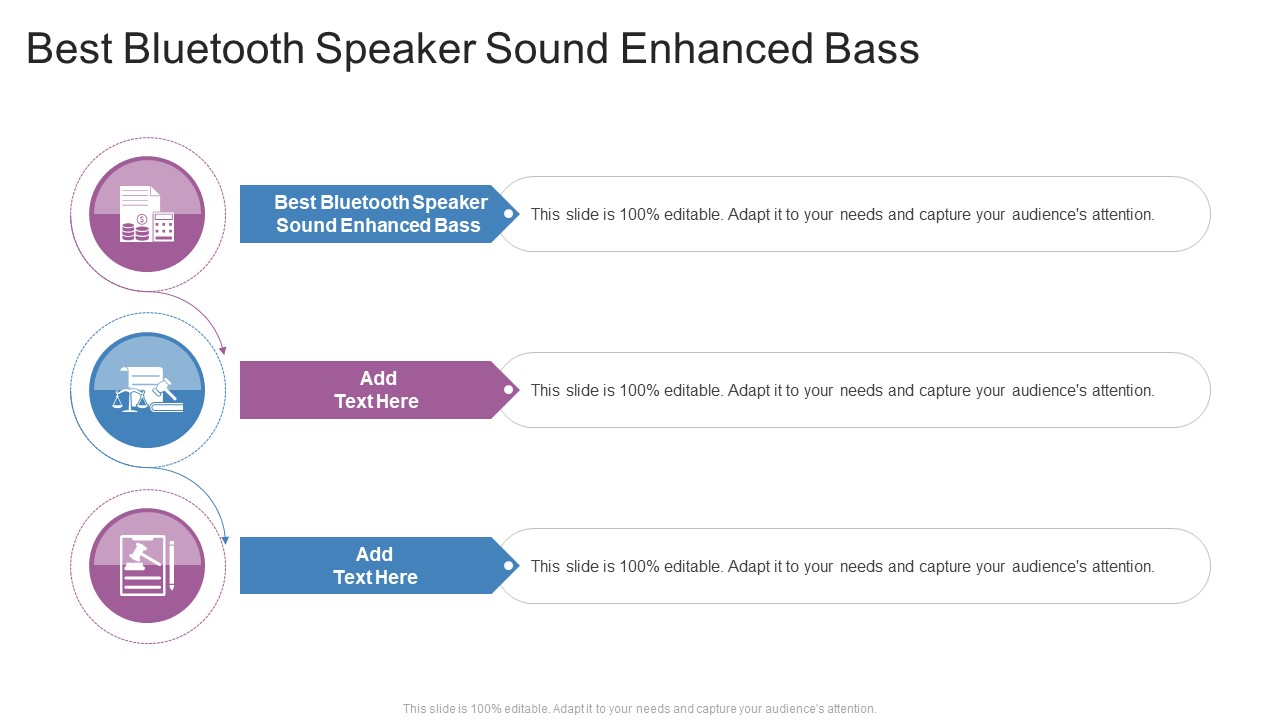 Best Bluetooth Speaker Sound Enhanced Bass

Best Bluetooth Speaker Sound Enhanced Bass

This slide is 100% editable. Adapt it to your needs and capture your audience's attention.

Add Text Here

This slide is 100% editable. Adapt it to your needs and capture your audience's attention.

Add Text Here

This slide is 100% editable. Adapt it to your needs and capture your audience's attention.

This slide is 100% editable. Adapt it to your needs and capture your audience's attention.